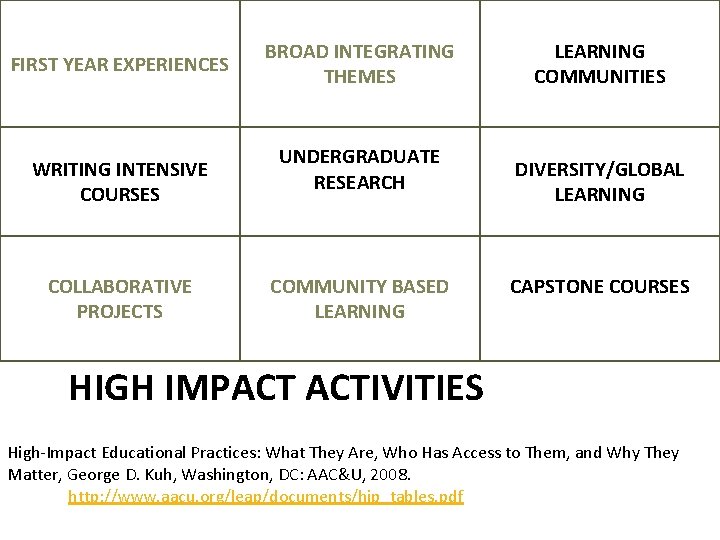 | FIRST YEAR EXPERIENCES | BROAD INTEGRATING THEMES | LEARNING COMMUNITIES |
|---|---|---|
| WRITING INTENSIVE COURSES | UNDERGRADUATE RESEARCH | DIVERSITY/GLOBAL LEARNING |
| COLLABORATIVE PROJECTS | COMMUNITY BASED LEARNING | CAPSTONE COURSES |

HIGH IMPACT ACTIVITIES

High-Impact Educational Practices: What They Are, Who Has Access to Them, and Why They Matter, George D. Kuh, Washington, DC: AAC&U, 2008.

http://www.aacu.org/leap/documents/hip_tables.pdf